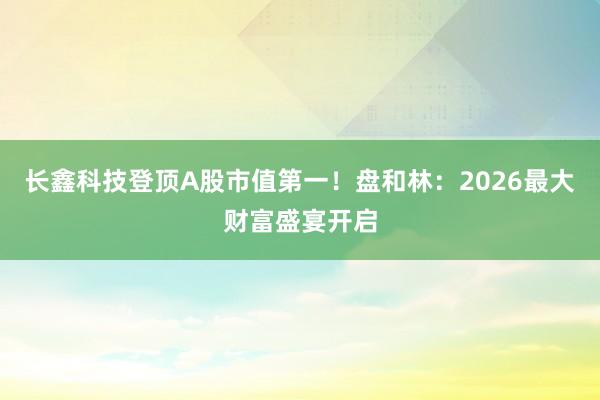 长鑫科技登顶A股市值第一！盘和林：2026最大财富盛宴开启